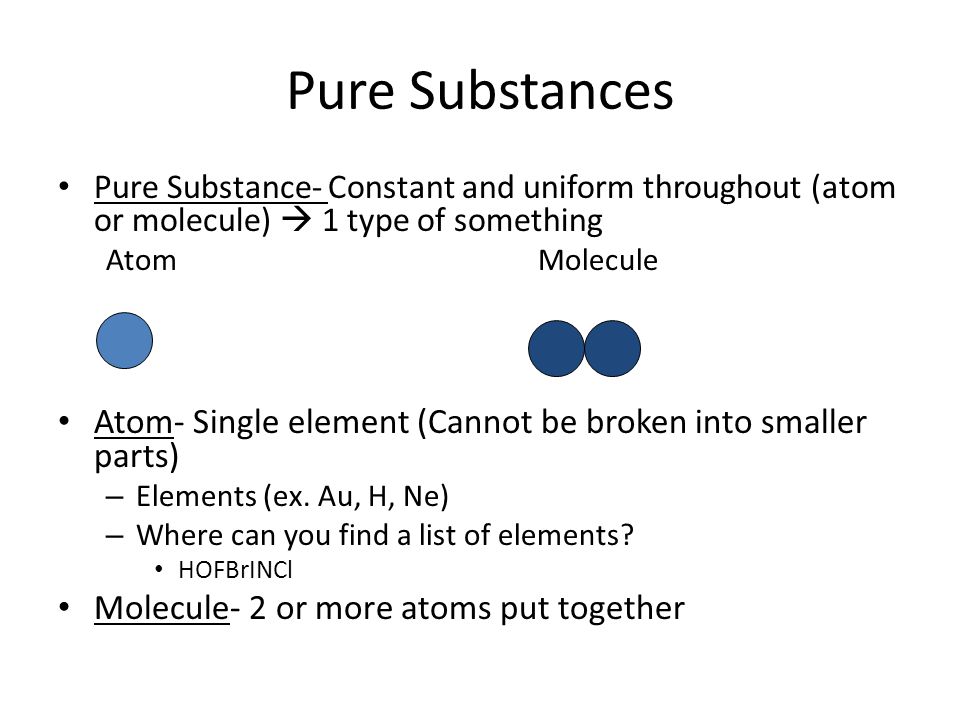 Pure Substances

• Pure Substance- Constant and uniform throughout (atom or molecule) → 1 type of something

Atom

Molecule

• Atom- Single element (Cannot be broken into smaller parts)
 – Elements (ex. Au, H, Ne)
 – Where can you find a list of elements?
  • HOFBrINCl
• Molecule- 2 or more atoms put together